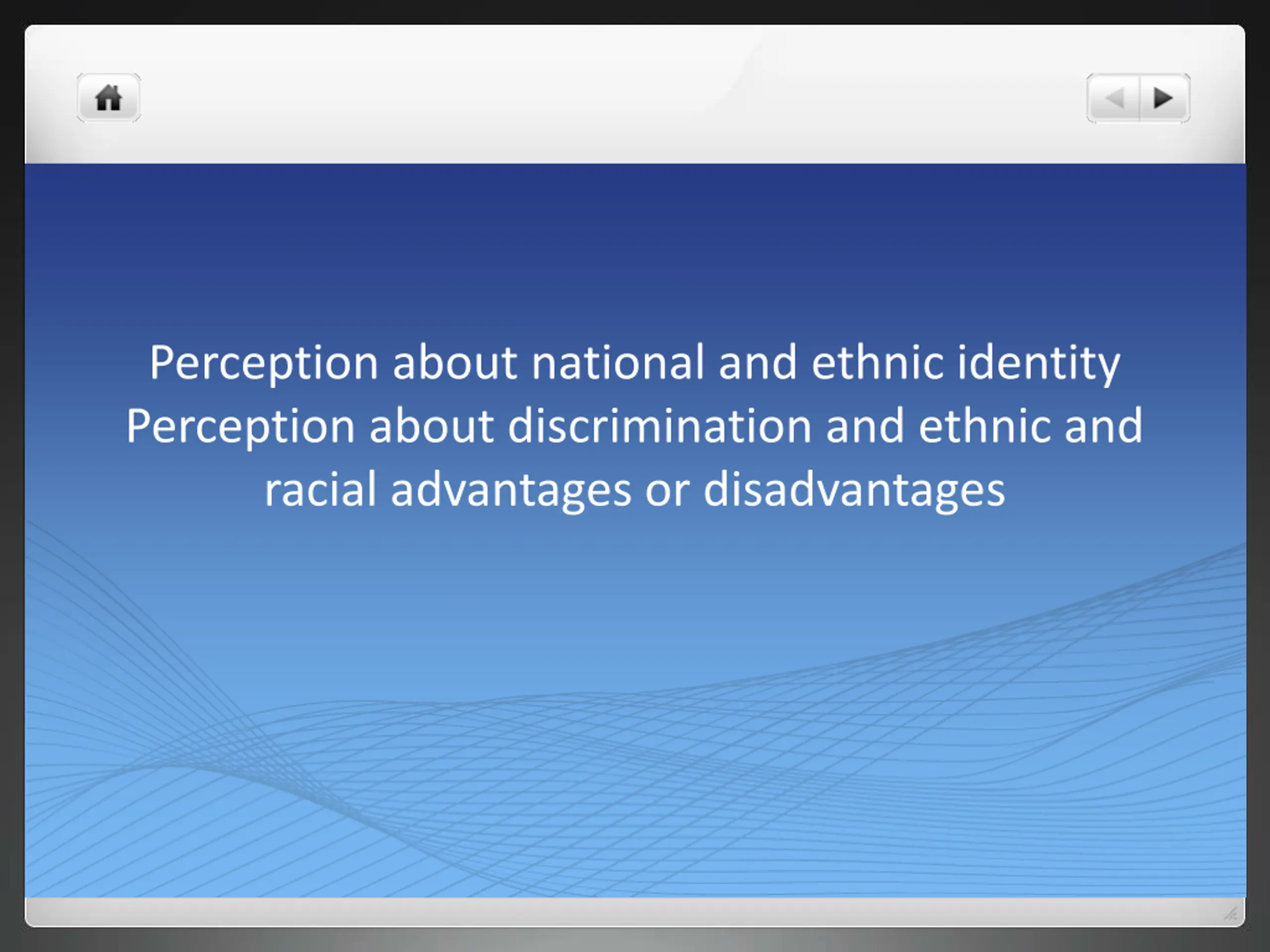 Perception about national and ethnic identity
Perception about discrimination and ethnic and racial advantages or disadvantages